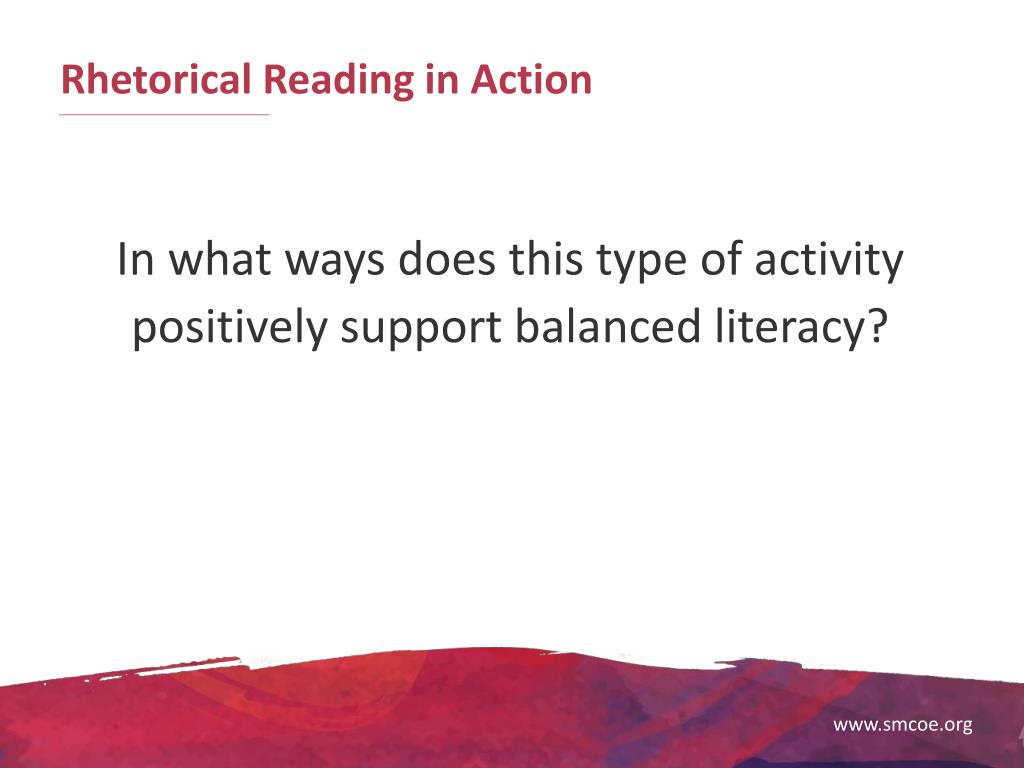 Rhetorical Reading in Action

In what ways does this type of activity positively support balanced literacy?

www.smcoe.org